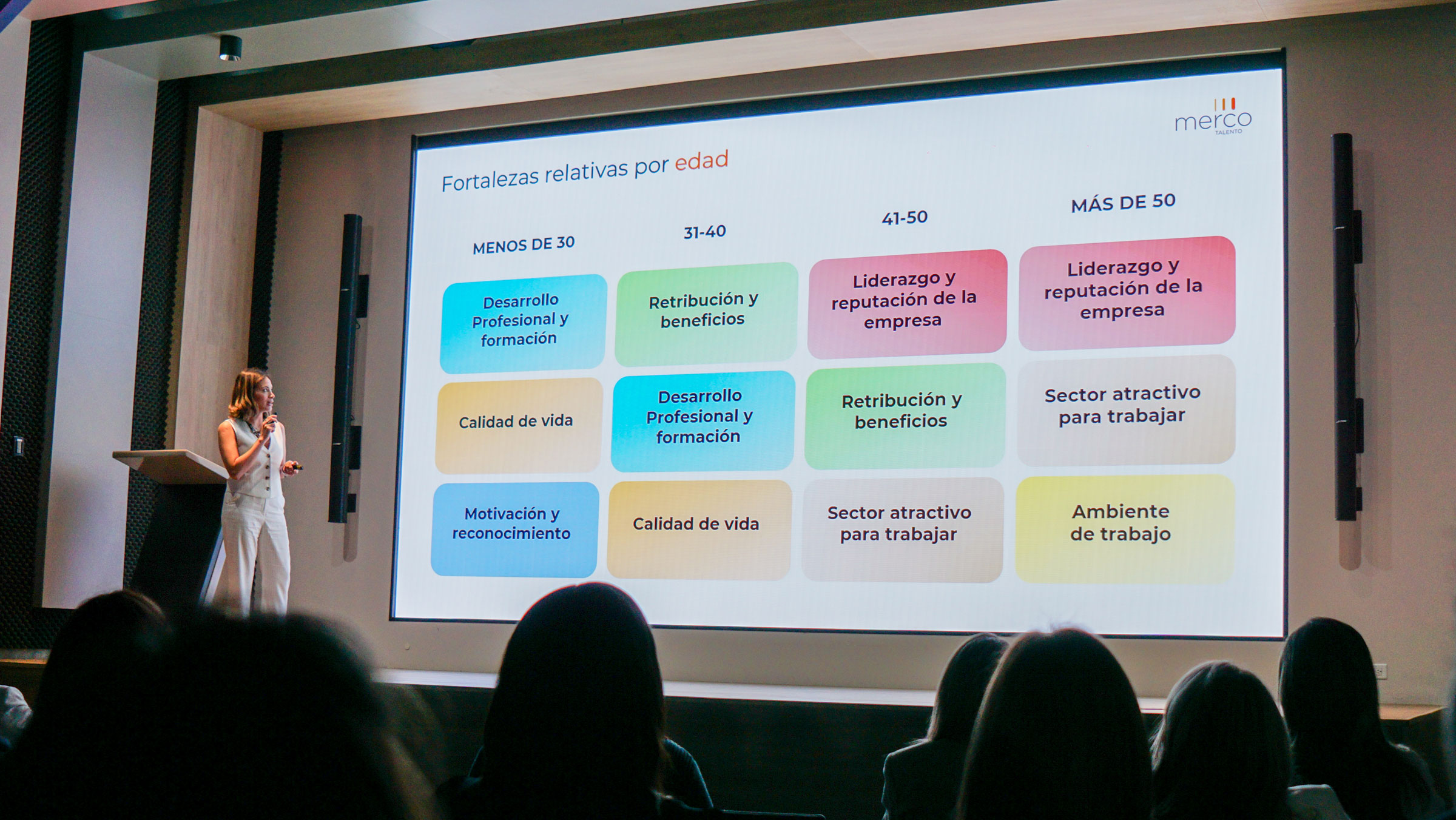 merco
TALENTO

Fortalezas relativas por edad

| MENOS DE 30 | 31-40 | 41-50 | MÁS DE 50 |
|---|---|---|---|
| Desarrollo Profesional y formación | Retribución y beneficios | Liderazgo y reputación de la empresa | Liderazgo y reputación de la empresa |
| Calidad de vida | Desarrollo Profesional y formación | Retribución y beneficios | Sector atractivo para trabajar |
| Motivación y reconocimiento | Calidad de vida | Sector atractivo para trabajar | Ambiente de trabajo |